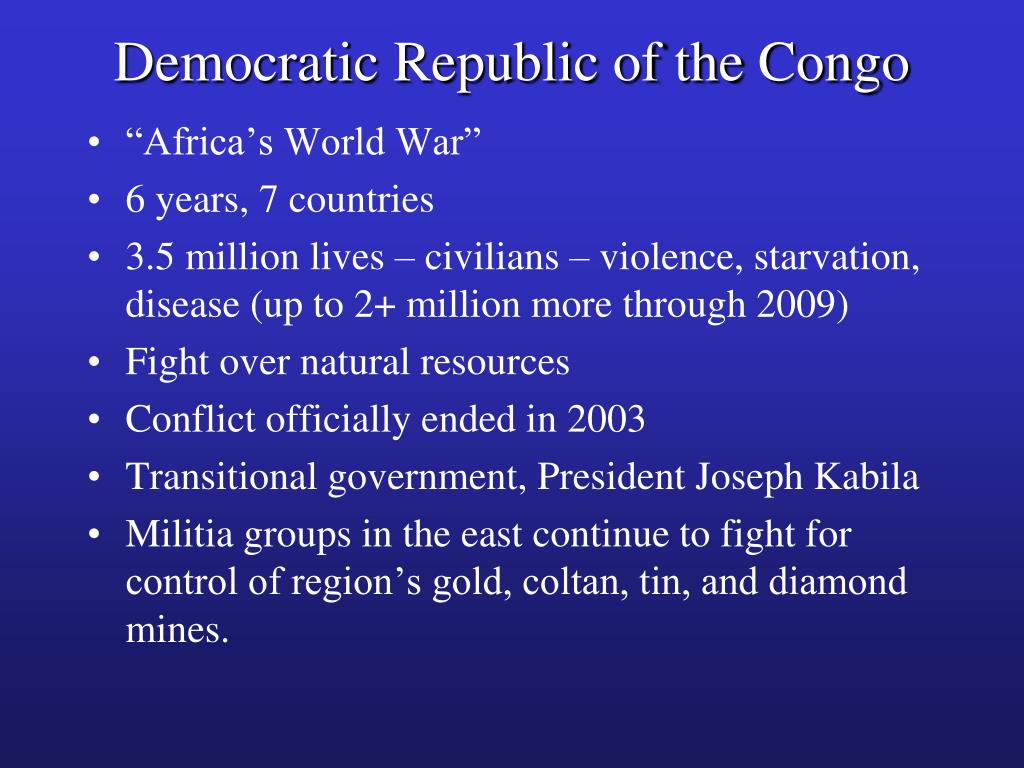 Democratic Republic of the Congo

• “Africa’s World War”
• 6 years, 7 countries
• 3.5 million lives – civilians – violence, starvation, disease (up to 2+ million more through 2009)
• Fight over natural resources
• Conflict officially ended in 2003
• Transitional government, President Joseph Kabila
• Militia groups in the east continue to fight for control of region’s gold, coltan, tin, and diamond mines.